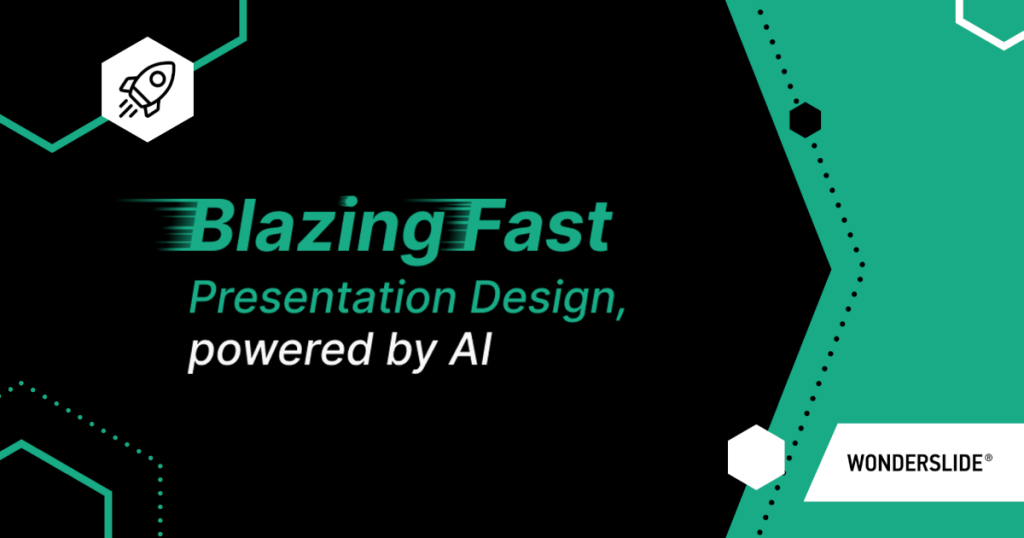 Blazing Fast
Presentation Design,
powered by AI

WONDERSLIDE®